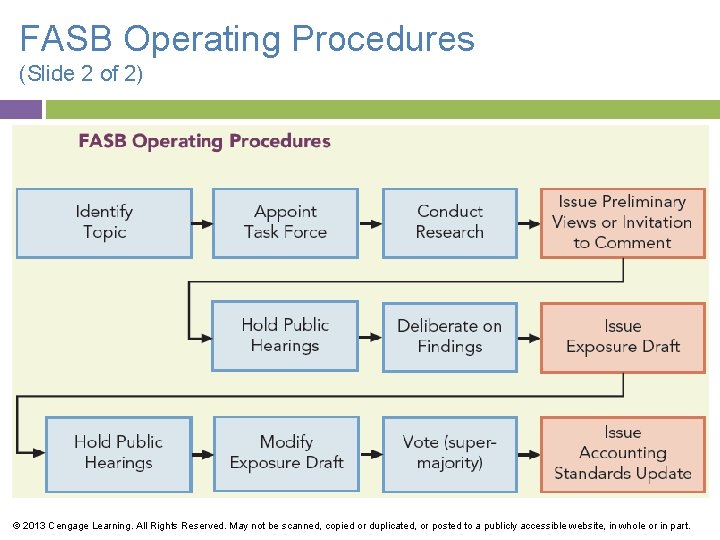 FASB Operating Procedures
(Slide 2 of 2)

FASB Operating Procedures

Identify Topic

Appoint Task Force

Conduct Research

Issue Preliminary Views or Invitation to Comment

Hold Public Hearings

Deliberate on Findings

Issue Exposure Draft

Hold Public Hearings

Modify Exposure Draft

Vote (super-majority)

Issue Accounting Standards Update

© 2013 Cengage Learning. All Rights Reserved. May not be scanned, copied or duplicated, or posted to a publicly accessible website, in whole or in part.